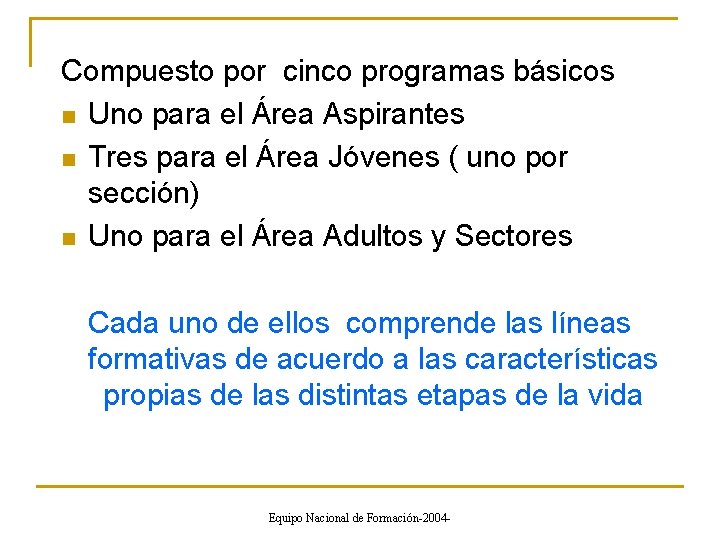 Compuesto por cinco programas básicos

- Uno para el Área Aspirantes
- Tres para el Área Jóvenes ( uno por sección)
- Uno para el Área Adultos y Sectores

Cada uno de ellos comprende las líneas formativas de acuerdo a las características propias de las distintas etapas de la vida

Equipo Nacional de Formación-2004-